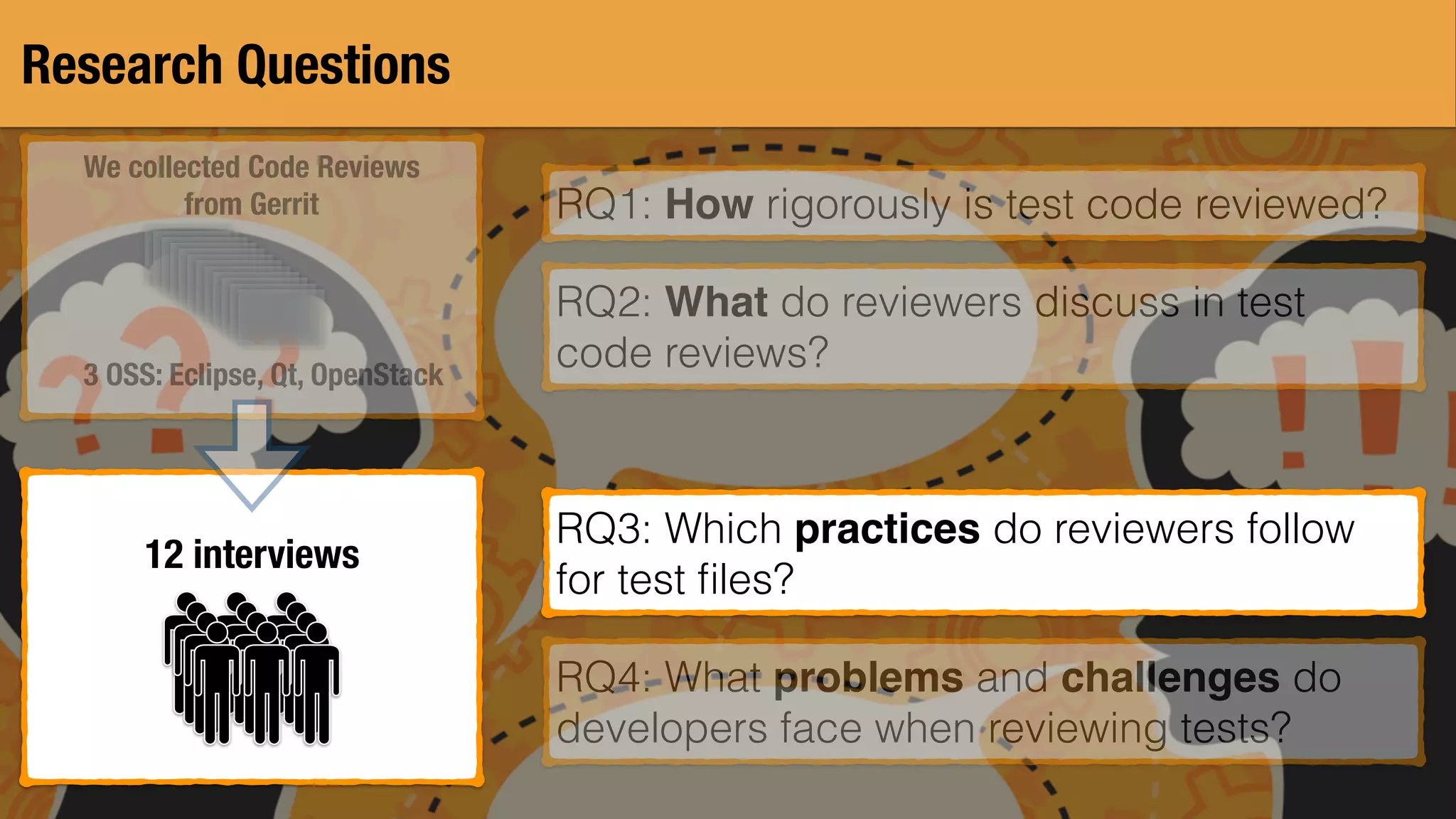 Research Questions

We collected Code Reviews from Gerrit

3 OSS: Eclipse, Qt, OpenStack

12 interviews

RQ1: How rigorously is test code reviewed?

RQ2: What do reviewers discuss in test code reviews?

RQ3: Which practices do reviewers follow for test files?

RQ4: What problems and challenges do developers face when reviewing tests?